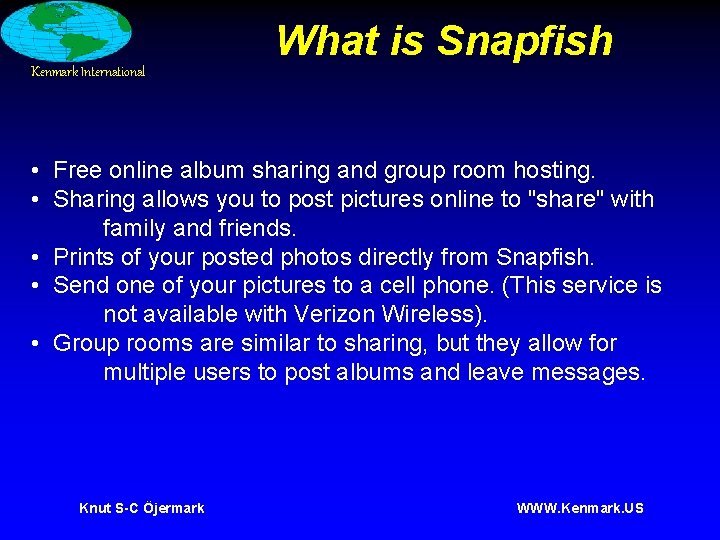 Kenmark International

What is Snapfish

• Free online album sharing and group room hosting.
• Sharing allows you to post pictures online to "share" with family and friends.
• Prints of your posted photos directly from Snapfish.
• Send one of your pictures to a cell phone. (This service is not available with Verizon Wireless).
• Group rooms are similar to sharing, but they allow for multiple users to post albums and leave messages.

Knut S-C Öjermark

WWW.Kenmark.US